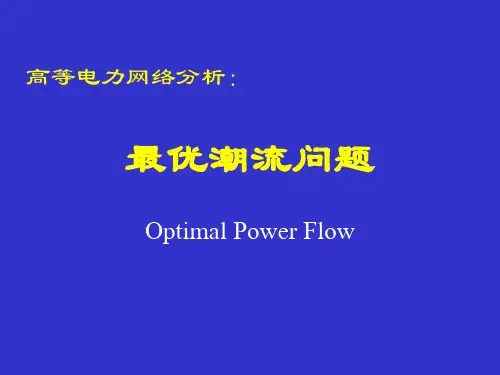 高等电力网络分析：

最优潮流问题

Optimal Power Flow